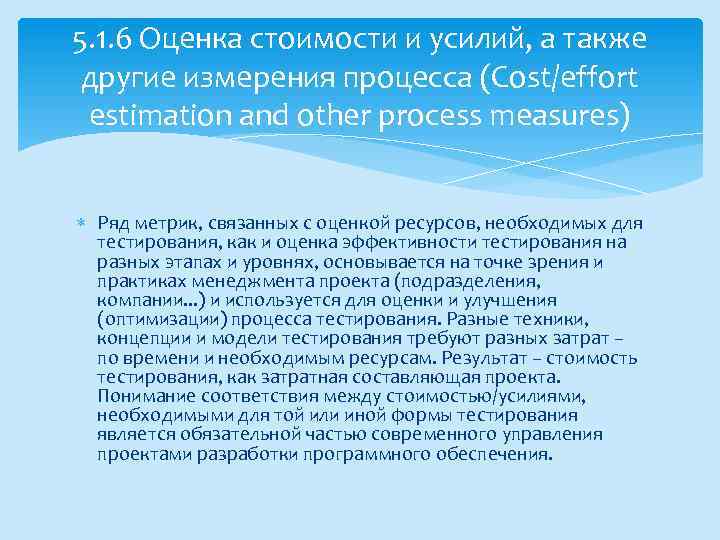 5.1.6 Оценка стоимости и усилий, а также другие измерения процесса (Cost/effort estimation and other process measures)

Ряд метрик, связанных с оценкой ресурсов, необходимых для тестирования, как и оценка эффективности тестирования на разных этапах и уровнях, основывается на точке зрения и практиках менеджмента проекта (подразделения, компании...) и используется для оценки и улучшения (оптимизации) процесса тестирования. Разные техники, концепции и модели тестирования требуют разных затрат – по времени и необходимым ресурсам. Результат – стоимость тестирования, как затратная составляющая проекта. Понимание соответствия между стоимостью/усилиями, необходимыми для той или иной формы тестирования является обязательной частью современного управления проектами разработки программного обеспечения.